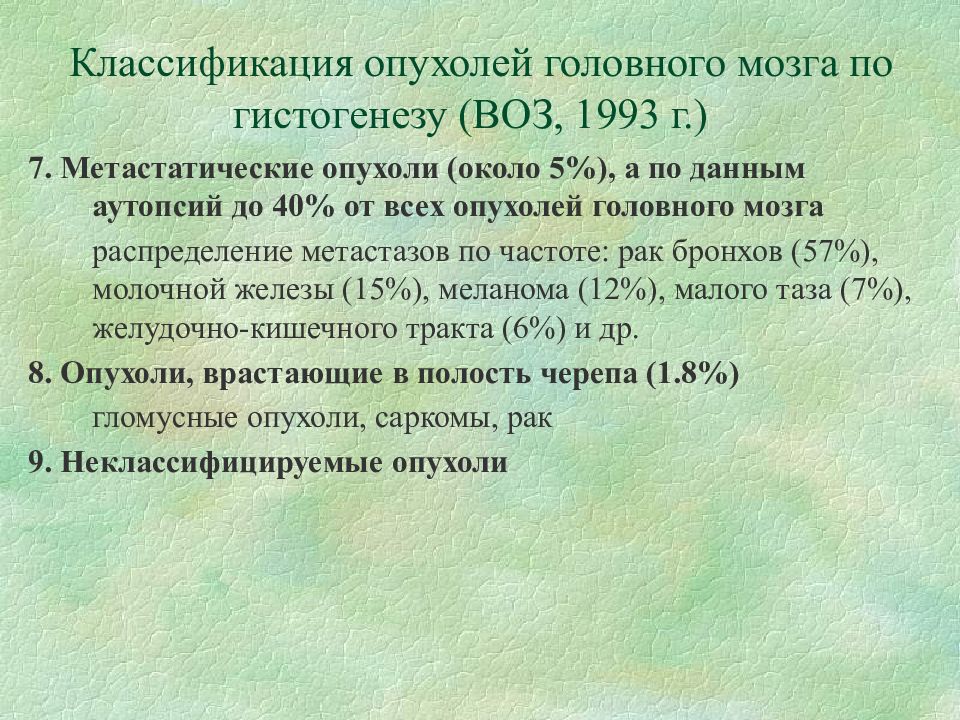 Классификация опухолей головного мозга по гистогенезу (ВОЗ, 1993 г.)

7. Метастатические опухоли (около 5%), а по данным аутопсий до 40% от всех опухолей головного мозга

распределение метастазов по частоте: рак бронхов (57%), молочной железы (15%), меланома (12%), малого таза (7%), желудочно-кишечного тракта (6%) и др.

8. Опухоли, врастающие в полость черепа (1.8%)

гломусные опухоли, саркомы, рак

9. Неклассифицируемые опухоли